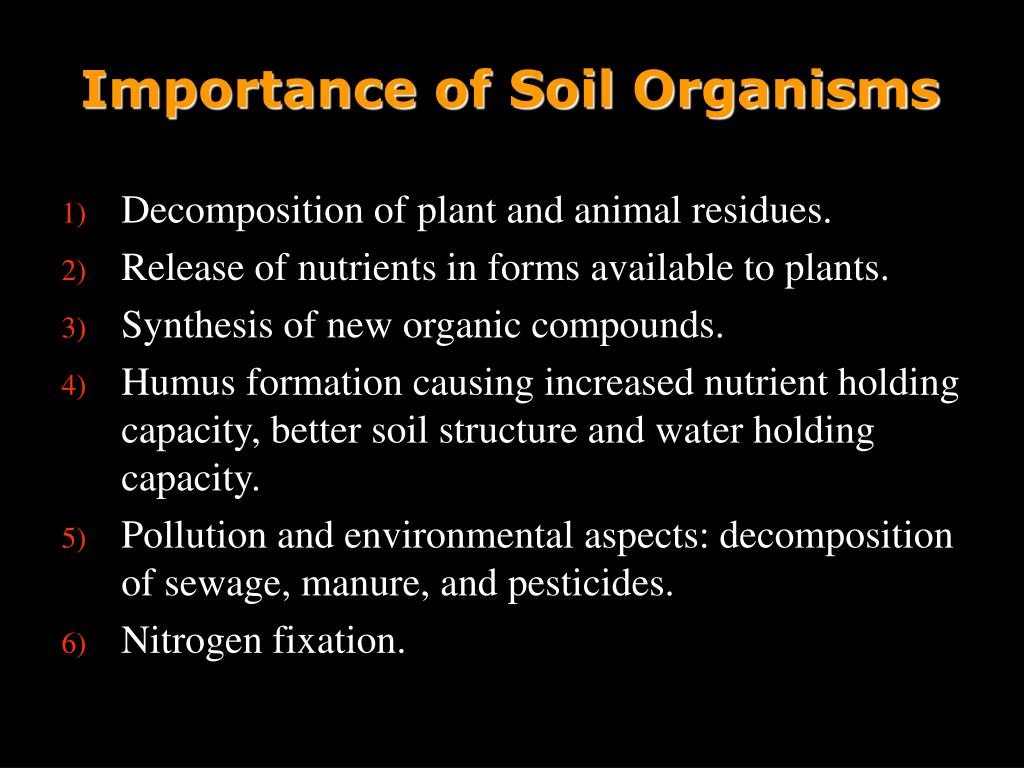 Importance of Soil Organisms

1) Decomposition of plant and animal residues.
2) Release of nutrients in forms available to plants.
3) Synthesis of new organic compounds.
4) Humus formation causing increased nutrient holding capacity, better soil structure and water holding capacity.
5) Pollution and environmental aspects: decomposition of sewage, manure, and pesticides.
6) Nitrogen fixation.